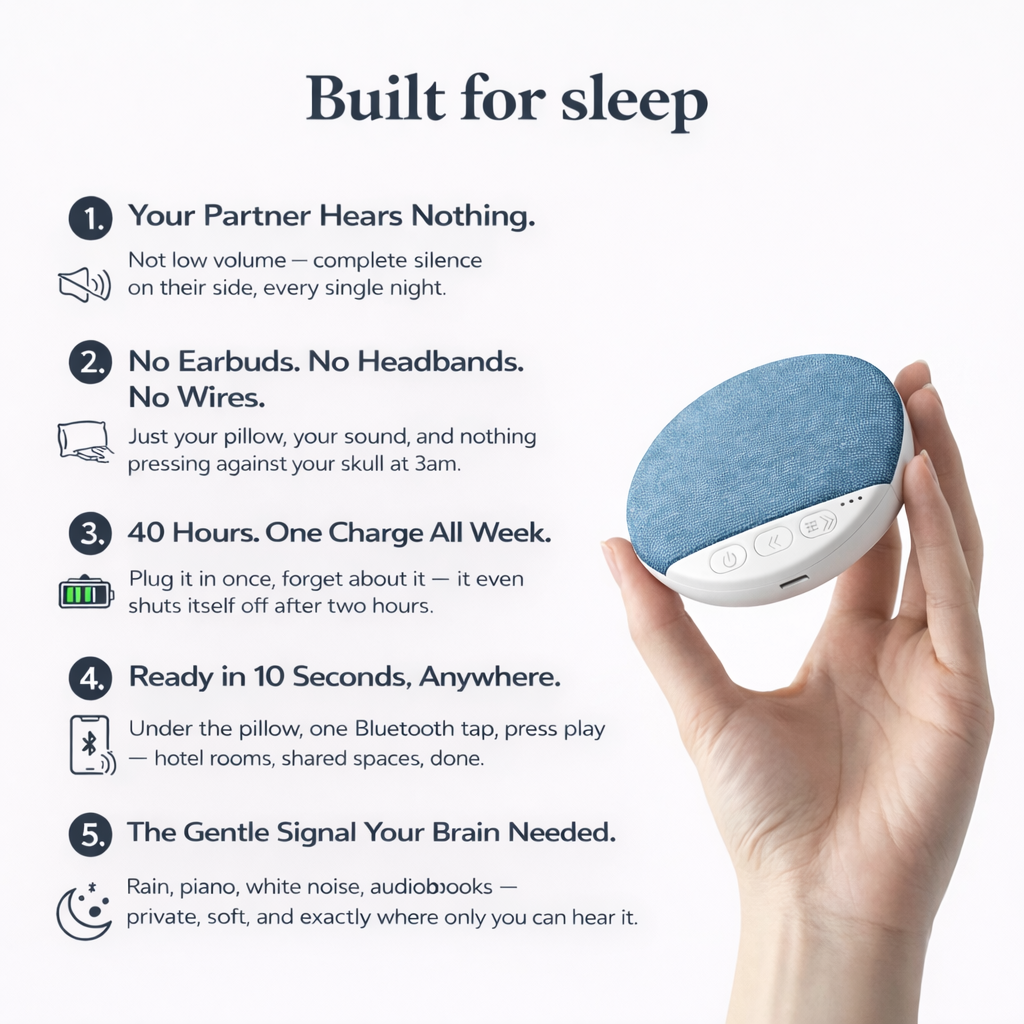 Built for sleep

1. Your Partner Hears Nothing.

Not low volume — complete silence on their side, every single night.

2. No Earbuds. No Headbands. No Wires.

Just your pillow, your sound, and nothing pressing against your skull at 3am.

3. 40 Hours. One Charge All Week.

Plug it in once, forget about it — it even shuts itself off after two hours.

4. Ready in 10 Seconds, Anywhere.

Under the pillow, one Bluetooth tap, press play — hotel rooms, shared spaces, done.

5. The Gentle Signal Your Brain Needed.

Rain, piano, white noise, audiobooks — private, soft, and exactly where only you can hear it.